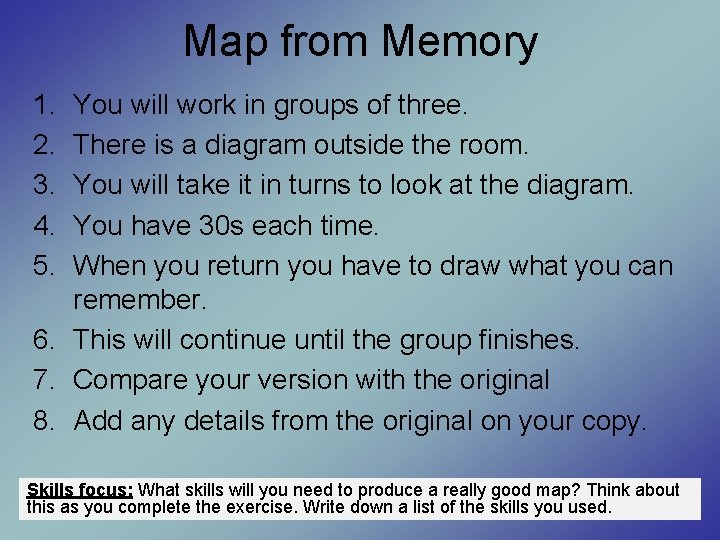 Map from Memory

1. You will work in groups of three.
2. There is a diagram outside the room.
3. You will take it in turns to look at the diagram.
4. You have 30s each time.
5. When you return you have to draw what you can remember.
6. This will continue until the group finishes.
7. Compare your version with the original
8. Add any details from the original on your copy.

Skills focus: What skills will you need to produce a really good map? Think about this as you complete the exercise. Write down a list of the skills you used.